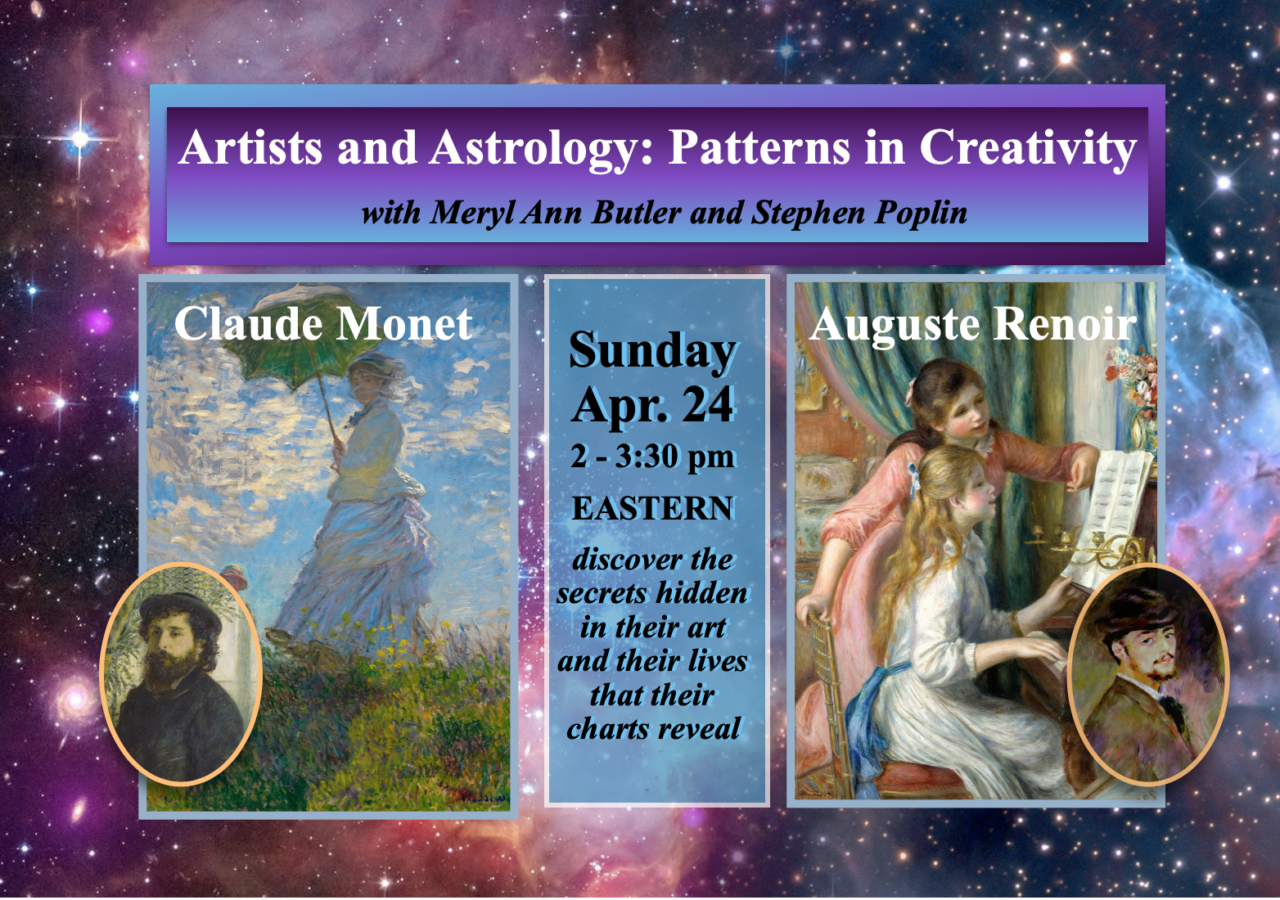 Artists and Astrology: Patterns in Creativity

with Meryl Ann Butler and Stephen Poplin

Claude Monet

Sunday
Apr. 24
2 - 3:30 pm
EASTERN

discover the secrets hidden in their art and their lives that their charts reveal

Auguste Renoir